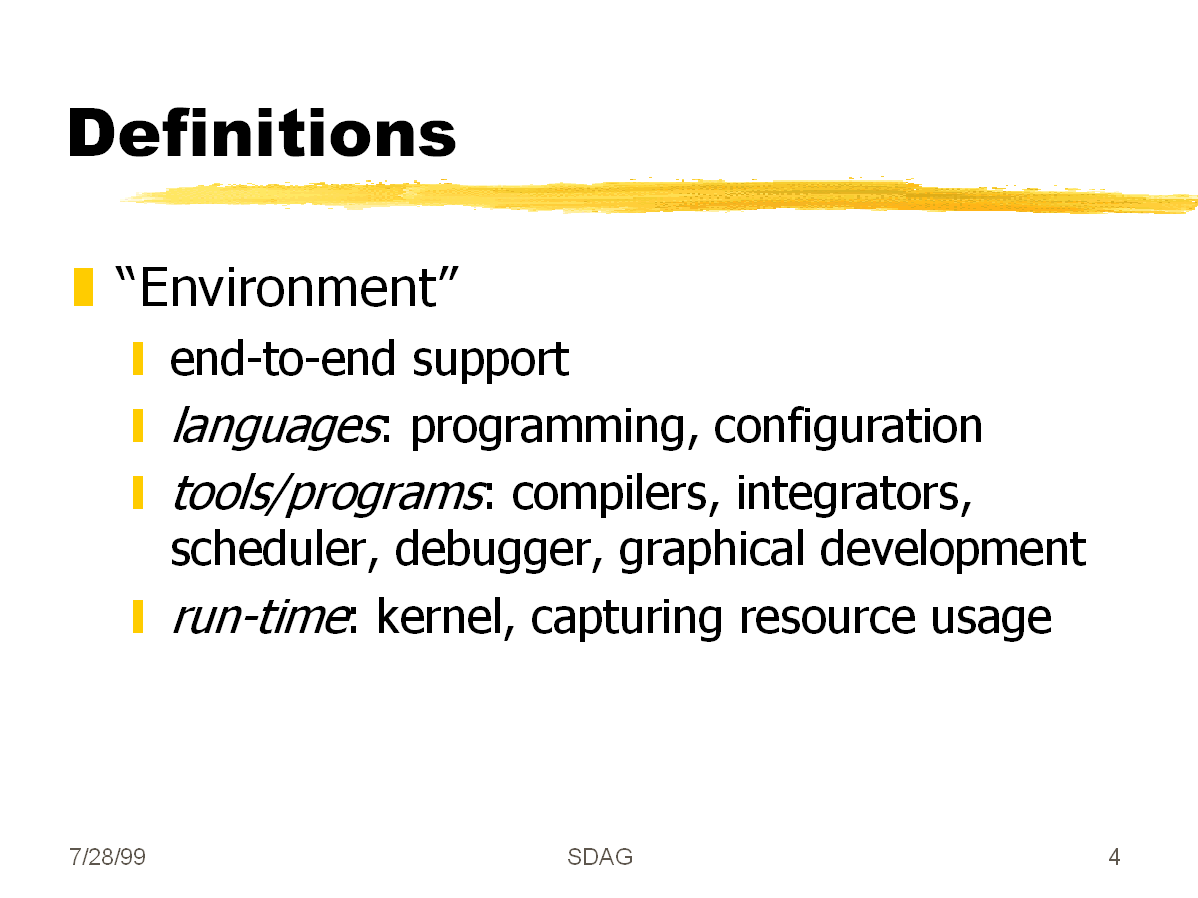 Definitions

“Environment”

end-to-end support

languages: programming, configuration

tools/programs: compilers, integrators, scheduler, debugger, graphical development

run-time: kernel, capturing resource usage

7/28/99

SDAG

4